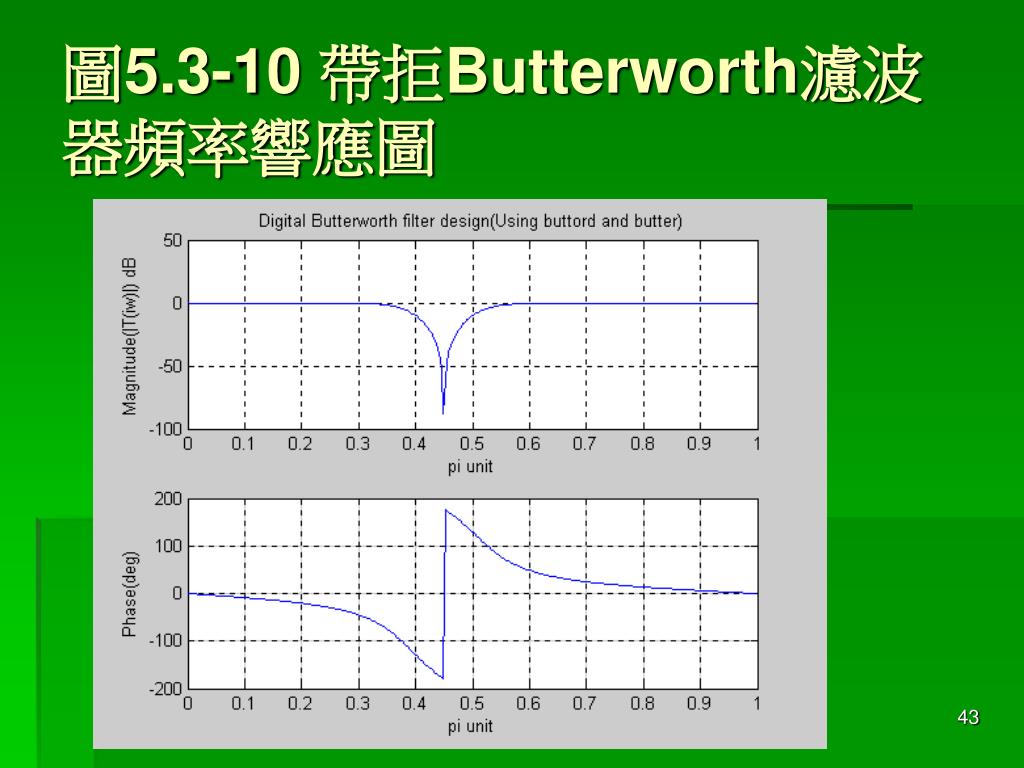 圖5.3-10 帶拒Butterworth濾波器頻率響應圖

Digital Butterworth filter design(Using buttord and butter)

Magnitude(|T(iw)|) dB

50
0
-50
-100

0 0.1 0.2 0.3 0.4 0.5 0.6 0.7 0.8 0.9 1

pi unit

Phase(deg)

200
100
0
-100
-200

0 0.1 0.2 0.3 0.4 0.5 0.6 0.7 0.8 0.9 1

pi unit

43